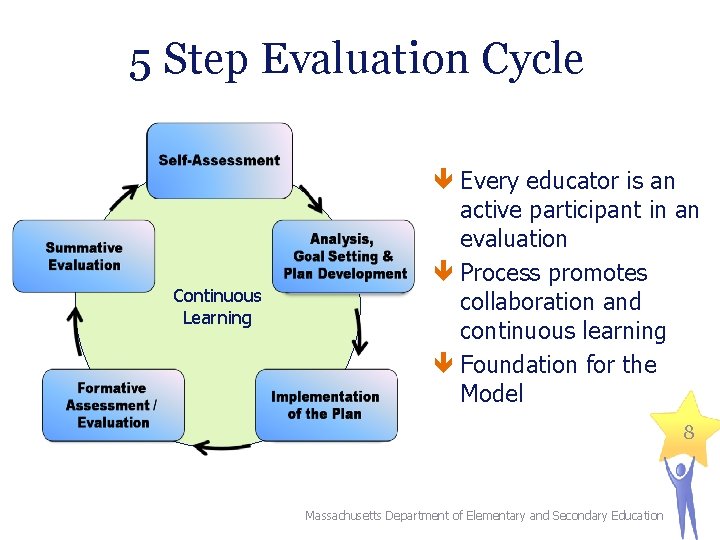 5 Step Evaluation Cycle

Self-Assessment

Analysis, Goal Setting & Plan Development

Implementation of the Plan

Formative Assessment / Evaluation

Summative Evaluation

Continuous Learning

Every educator is an active participant in an evaluation

Process promotes collaboration and continuous learning

Foundation for the Model

8

Massachusetts Department of Elementary and Secondary Education